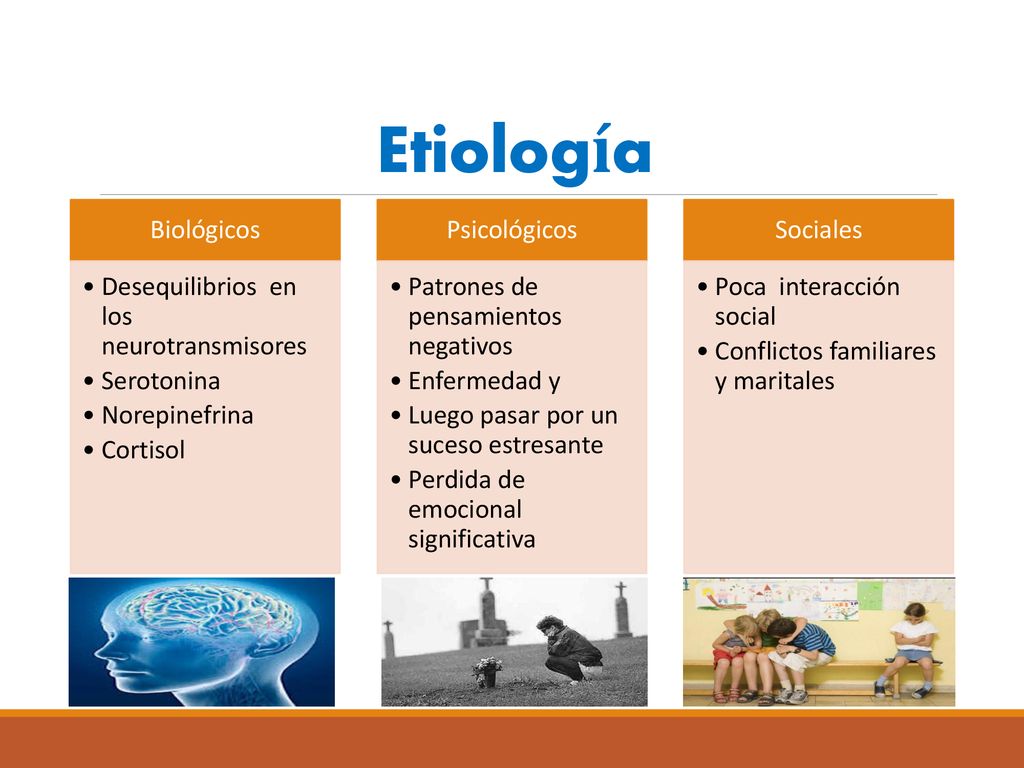 Etiología

Biológicos

• Desequilibrios en los neurotransmisores
• Serotonina
• Norepinefrina
• Cortisol

Psicológicos

• Patrones de pensamientos negativos
• Enfermedad y
• Luego pasar por un suceso estresante
• Perdida de emocional significativa

Sociales

• Poca interacción social
• Conflictos familiares y maritales